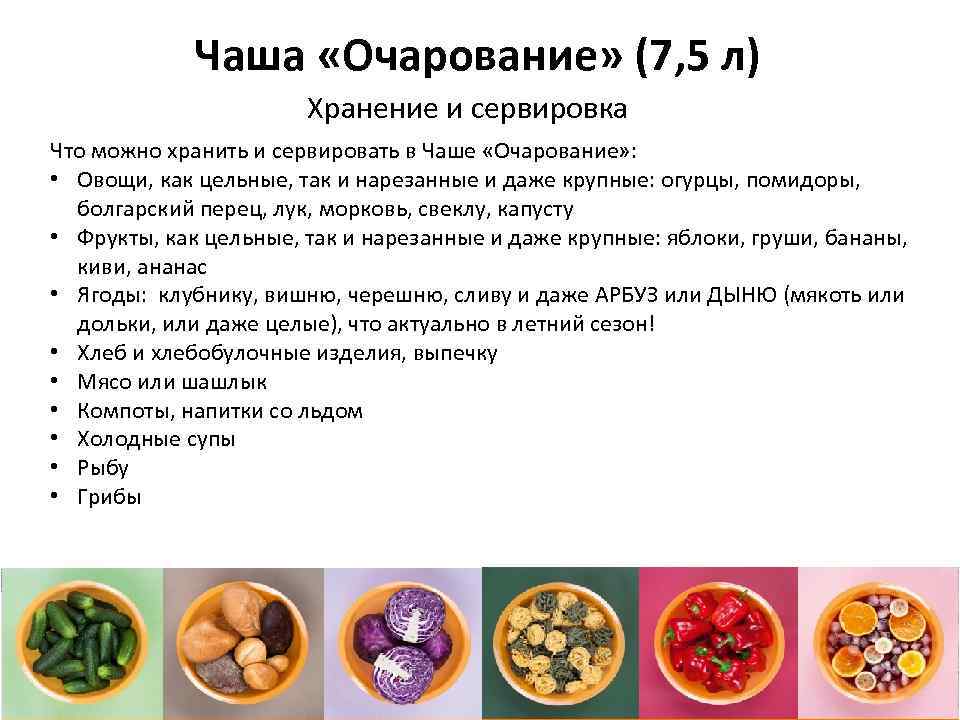 Чаша «Очарование» (7,5 л)

Хранение и сервировка

Что можно хранить и сервировать в Чаше «Очарование»:
• Овощи, как цельные, так и нарезанные и даже крупные: огурцы, помидоры, болгарский перец, лук, морковь, свеклу, капусту
• Фрукты, как цельные, так и нарезанные и даже крупные: яблоки, груши, бананы, киви, ананас
• Ягоды: клубнику, вишню, черешню, сливу и даже АРБУЗ или ДЫНЮ (мякоть или дольки, или даже целые), что актуально в летний сезон!
• Хлеб и хлебобулочные изделия, выпечку
• Мясо или шашлык
• Компоты, напитки со льдом
• Холодные супы
• Рыбу
• Грибы